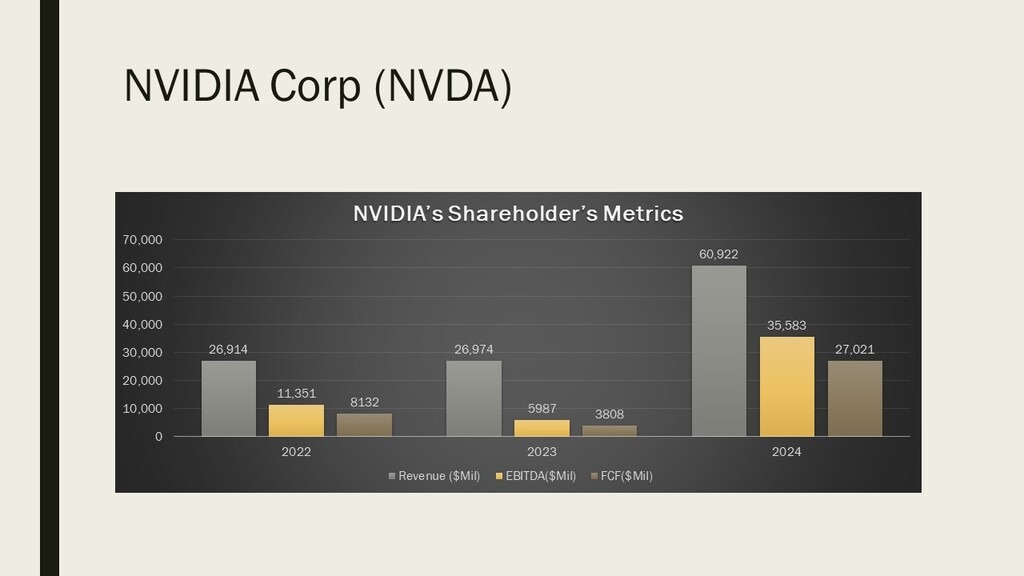 NVIDIA Corp (NVDA)

NVIDIA's Shareholder's Metrics

70,000
60,000
50,000
40,000
30,000
20,000
10,000
0

26,914
11,351
8132
26,974
5987
3808
60,922
35,583
27,021

2022
2023
2024

Revenue ($Mil) EBITDA($Mil) FCF($Mil)